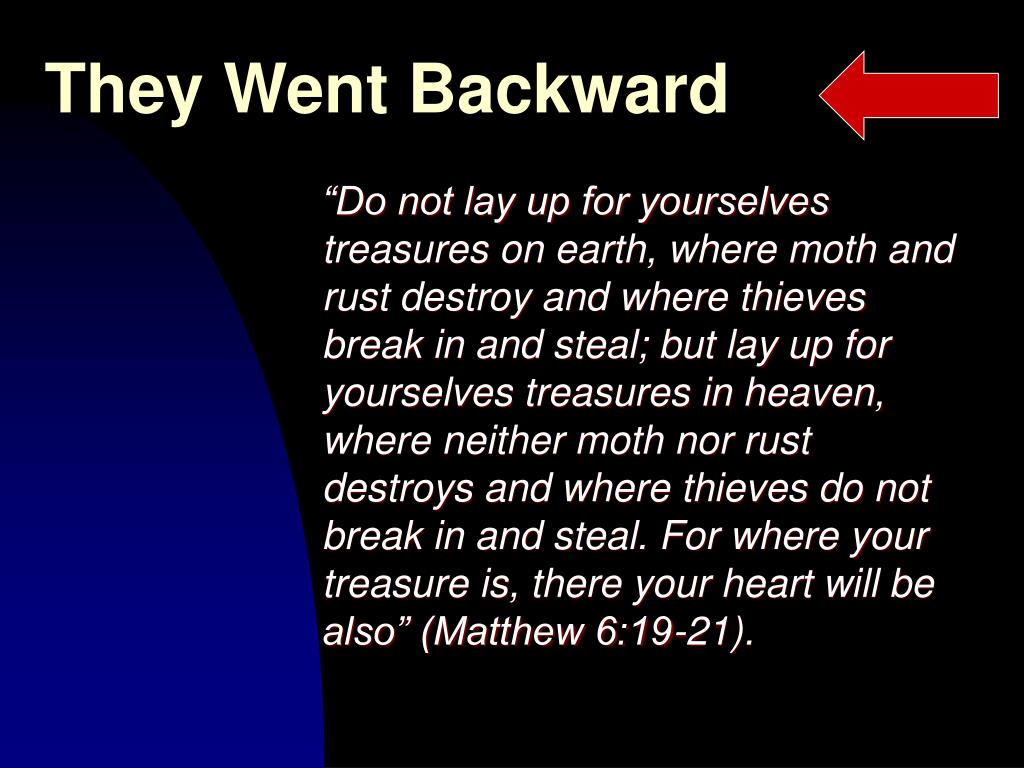 They Went Backward

“Do not lay up for yourselves treasures on earth, where moth and rust destroy and where thieves break in and steal; but lay up for yourselves treasures in heaven, where neither moth nor rust destroys and where thieves do not break in and steal. For where your treasure is, there your heart will be also” (Matthew 6:19-21).